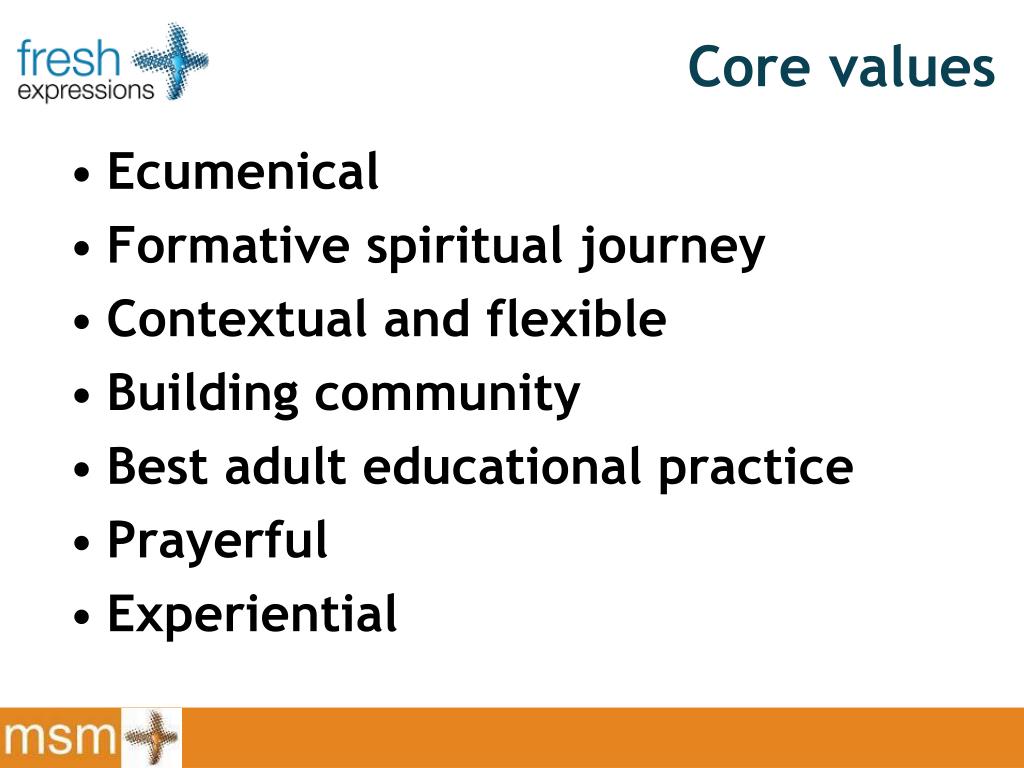 fresh expressions

Core values

• Ecumenical
• Formative spiritual journey
• Contextual and flexible
• Building community
• Best adult educational practice
• Prayerful
• Experiential

msm